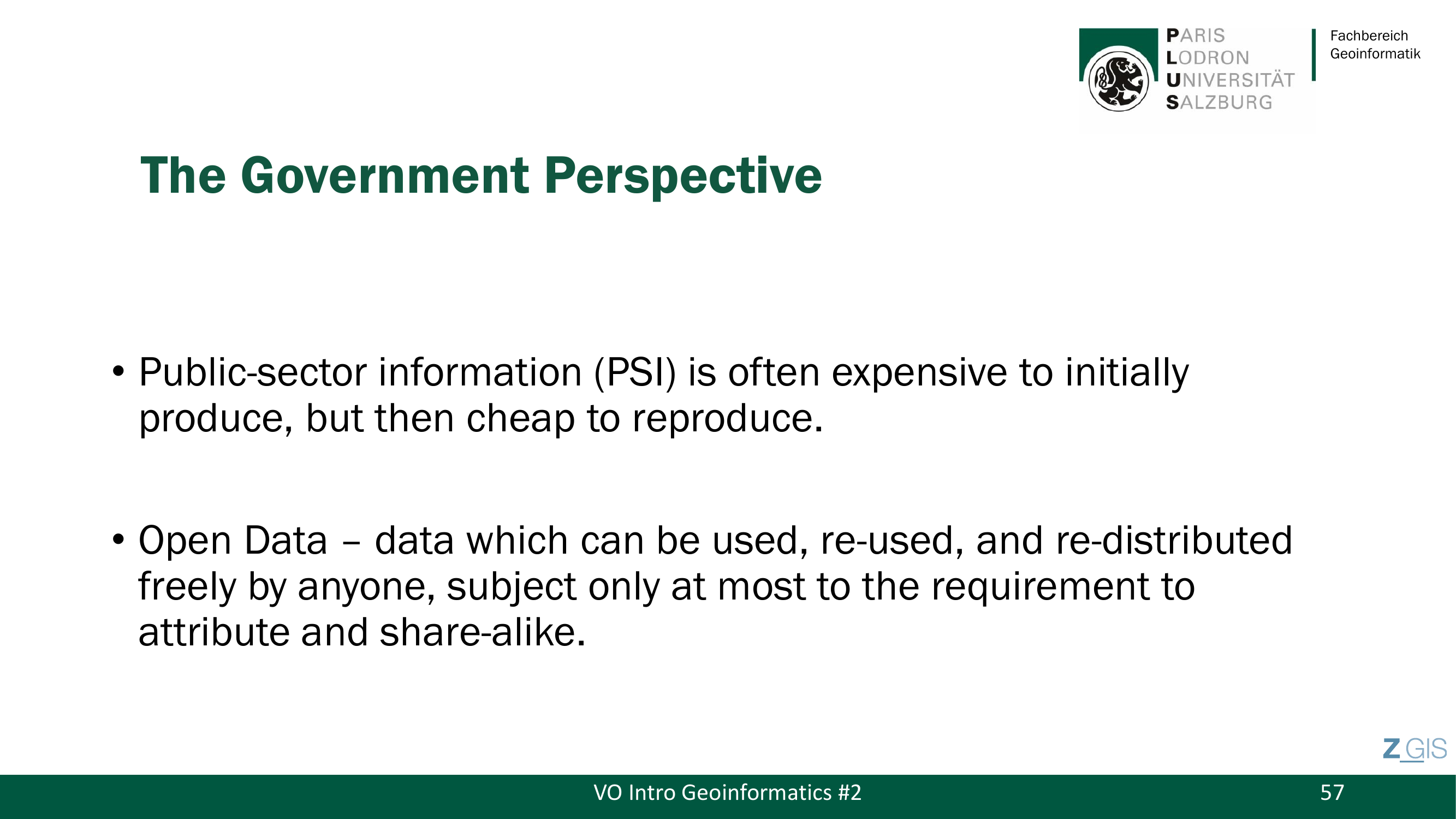 PARIS LODRON UNIVERSITÄT SALZBURG

Fachbereich Geoinformatik

The Government Perspective

• Public-sector information (PSI) is often expensive to initially produce, but then cheap to reproduce.

• Open Data – data which can be used, re-used, and re-distributed freely by anyone, subject only at most to the requirement to attribute and share-alike.

Z_GIS

VO Intro Geoinformatics #2

57